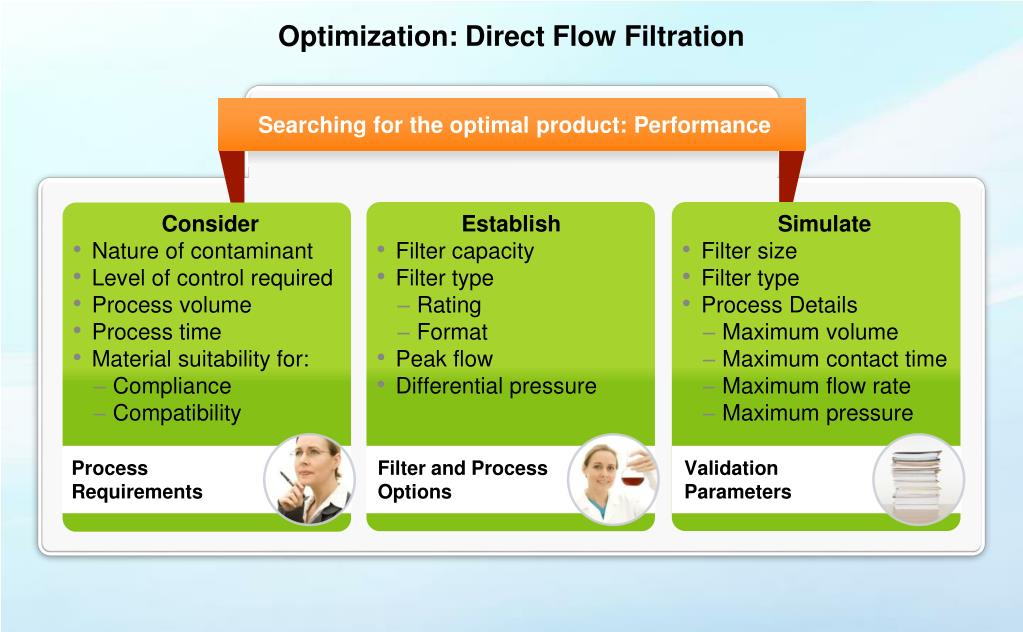 Optimization: Direct Flow Filtration

Searching for the optimal product: Performance

Consider
• Nature of contaminant
• Level of control required
• Process volume
• Process time
• Material suitability for:
– Compliance
– Compatibility

Process Requirements

Establish
• Filter capacity
• Filter type
– Rating
– Format
• Peak flow
• Differential pressure

Filter and Process Options

Simulate
• Filter size
• Filter type
• Process Details
– Maximum volume
– Maximum contact time
– Maximum flow rate
– Maximum pressure

Validation Parameters